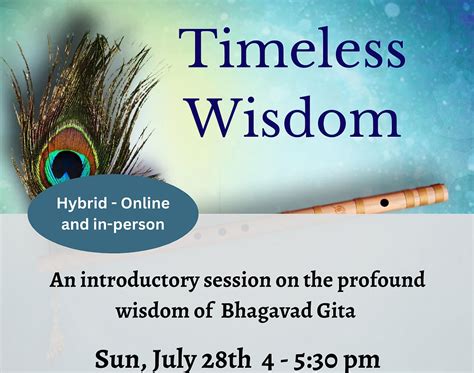 Timeless Wisdom

Hybrid - Online and in-person

An introductory session on the profound wisdom of Bhagavad Gita

Sun, July 28th 4 - 5:30 pm